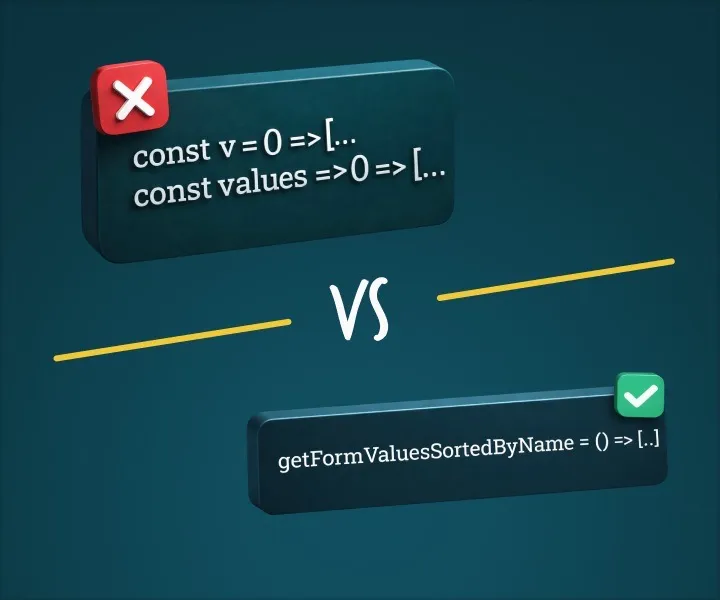 const v = 0 =>[...
const values =>0 => [...

VS

getFormValuesSortedByName = () => [..]